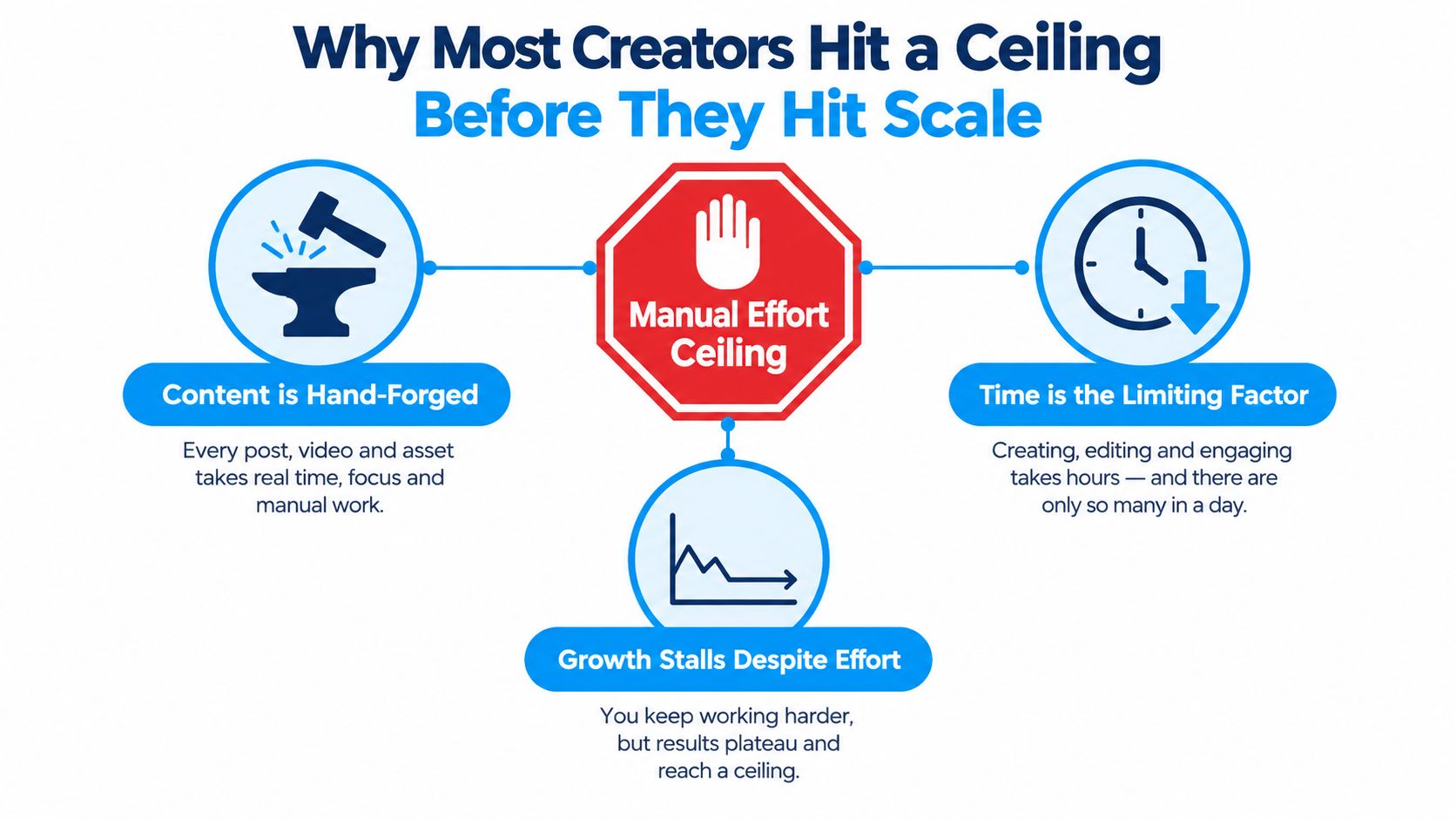 Why Most Creators Hit a Ceiling
Before They Hit Scale

Manual Effort Ceiling

Content is Hand-Forged

Every post, video and asset takes real time, focus and manual work.

Time is the Limiting Factor

Creating, editing and engaging takes hours — and there are only so many in a day.

Growth Stalls Despite Effort

You keep working harder, but results plateau and reach a ceiling.